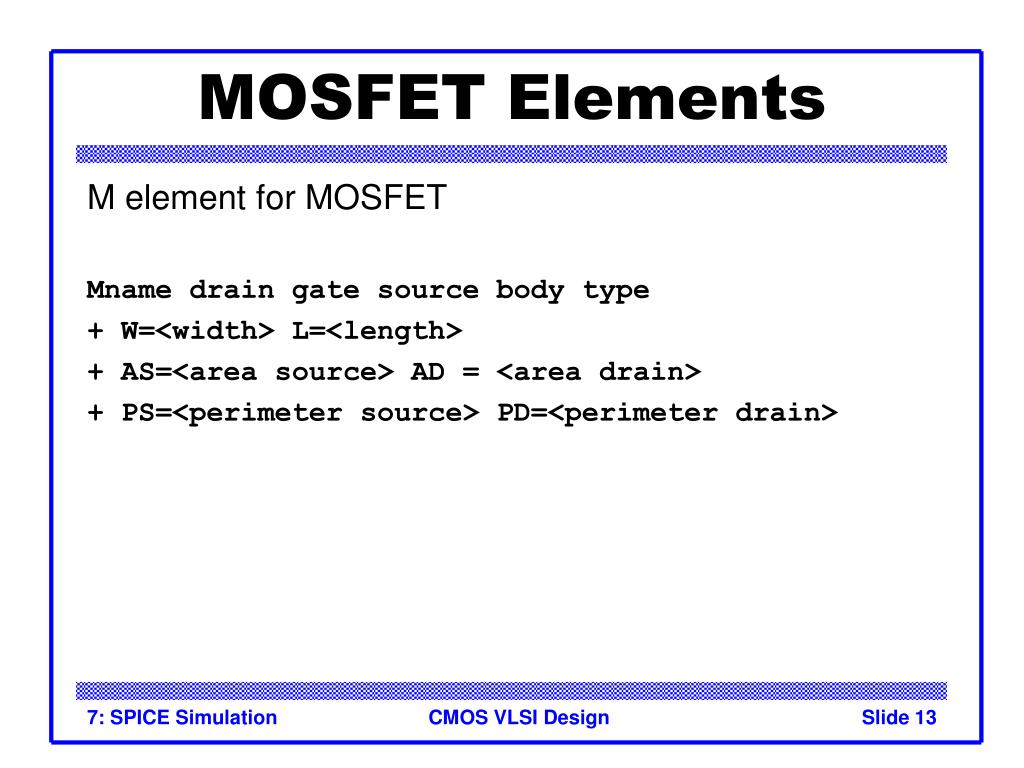 MOSFET Elements

M element for MOSFET

Mname drain gate source body type
+ W=<width> L=<length>
+ AS=<area source> AD = <area drain>
+ PS=<perimeter source> PD=<perimeter drain>

7: SPICE Simulation CMOS VLSI Design Slide 13